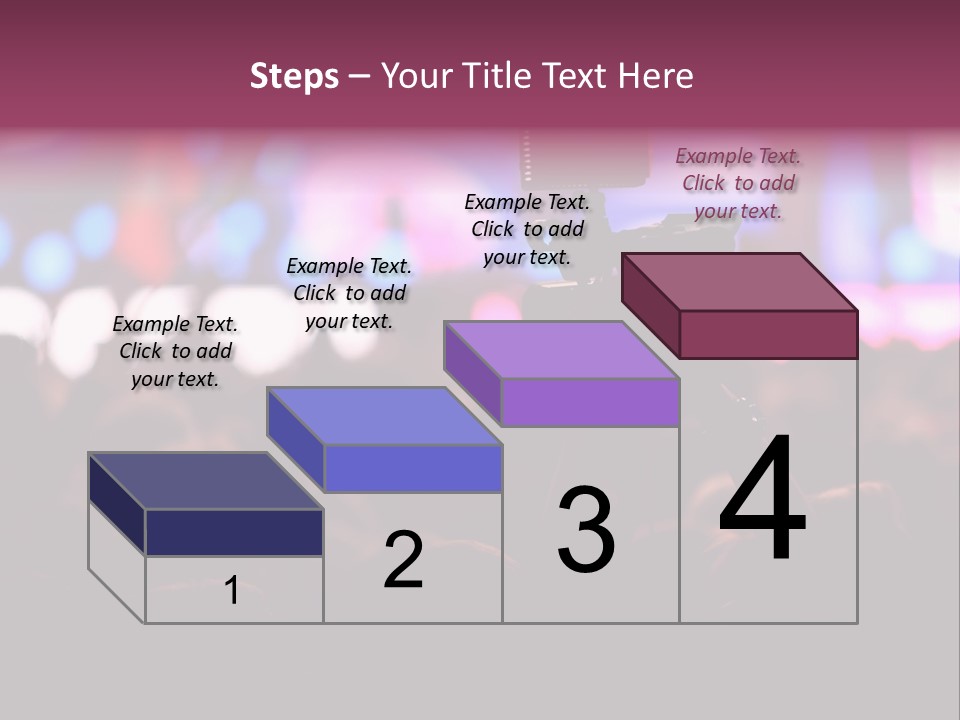 Steps – Your Title Text Here

Example Text. Click to add your text.

Example Text. Click to add your text.

Example Text. Click to add your text.

Example Text. Click to add your text.

1

2

3

4